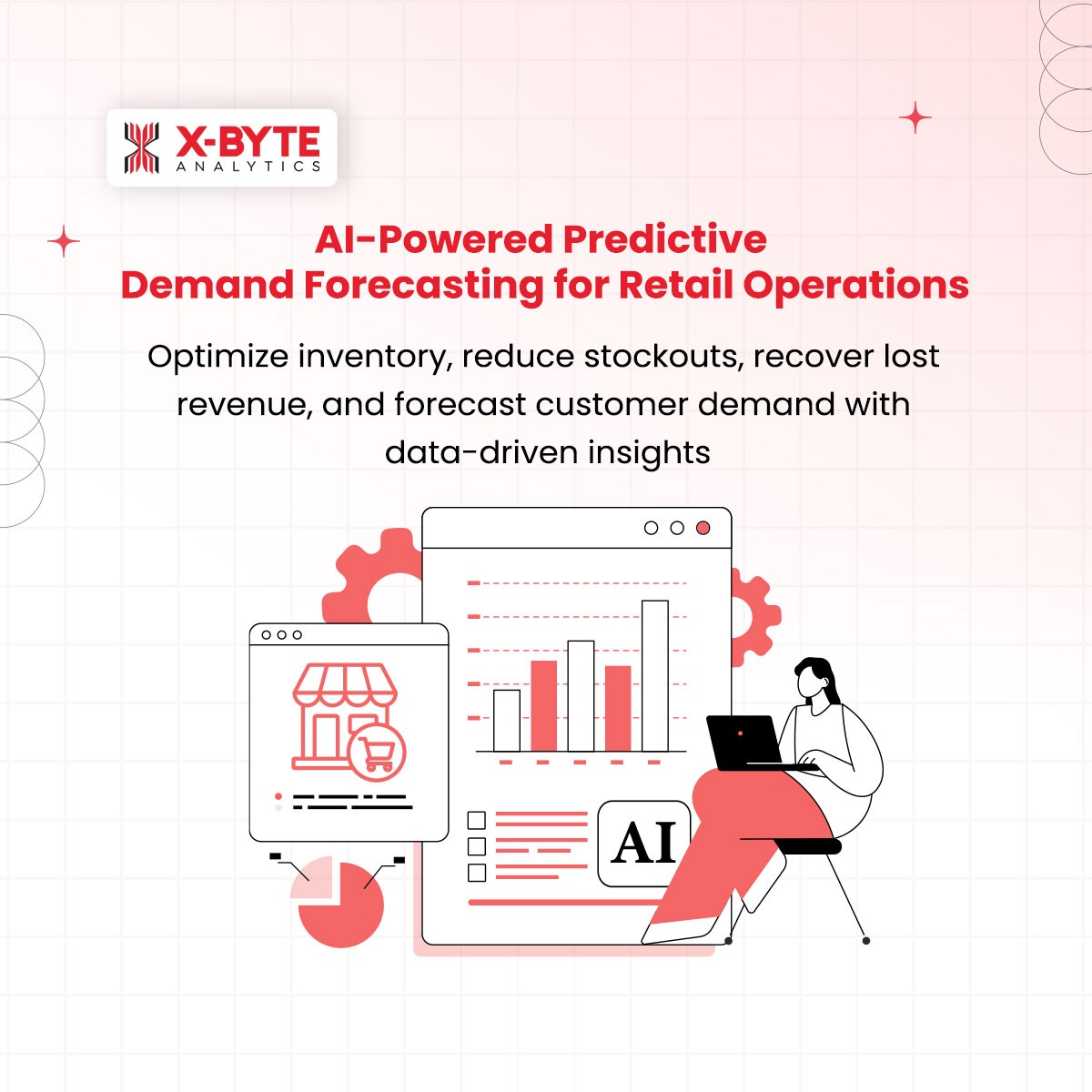 X-BYTE
ANALYTICS

AI-Powered Predictive Demand Forecasting for Retail Operations

Optimize inventory, reduce stockouts, recover lost revenue, and forecast customer demand with data-driven insights

AI